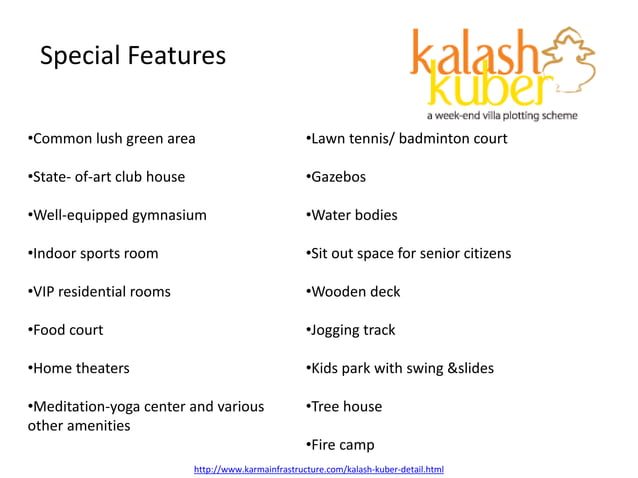 Special Features

kalash kuber
a week-end villa plotting scheme

•Common lush green area

•State- of-art club house

•Well-equipped gymnasium

•Indoor sports room

•VIP residential rooms

•Food court

•Home theaters

•Meditation-yoga center and various other amenities

•Lawn tennis/ badminton court

•Gazebos

•Water bodies

•Sit out space for senior citizens

•Wooden deck

•Jogging track

•Kids park with swing &slides

•Tree house

•Fire camp

http://www.karmainfrastructure.com/kalash-kuber-detail.html